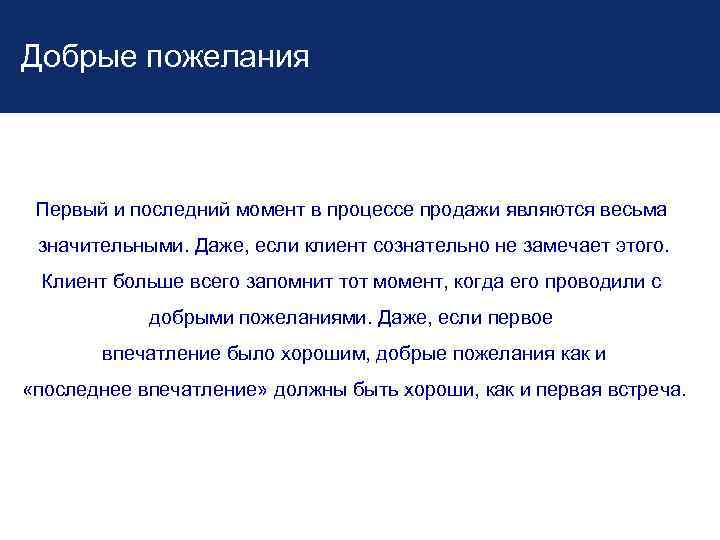 Добрые пожелания

Первый и последний момент в процессе продажи являются весьма значительными. Даже, если клиент сознательно не замечает этого. Клиент больше всего запомнит тот момент, когда его проводили с добрыми пожеланиями. Даже, если первое впечатление было хорошим, добрые пожелания как и «последнее впечатление» должны быть хороши, как и первая встреча.